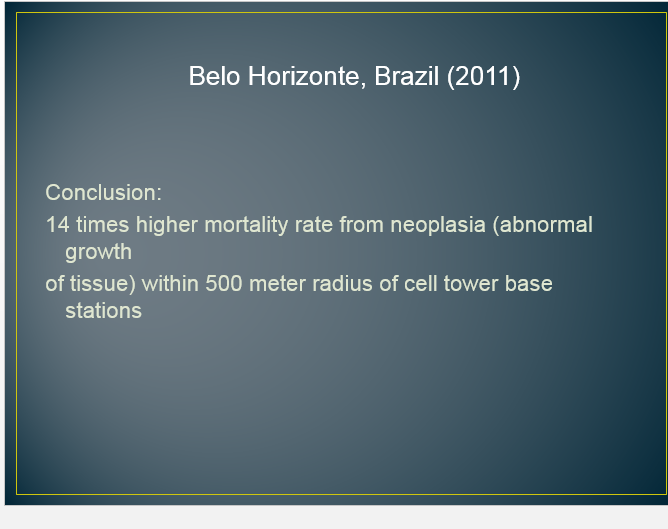 Belo Horizonte, Brazil (2011)

Conclusion:

14 times higher mortality rate from neoplasia (abnormal growth

of tissue) within 500 meter radius of cell tower base stations